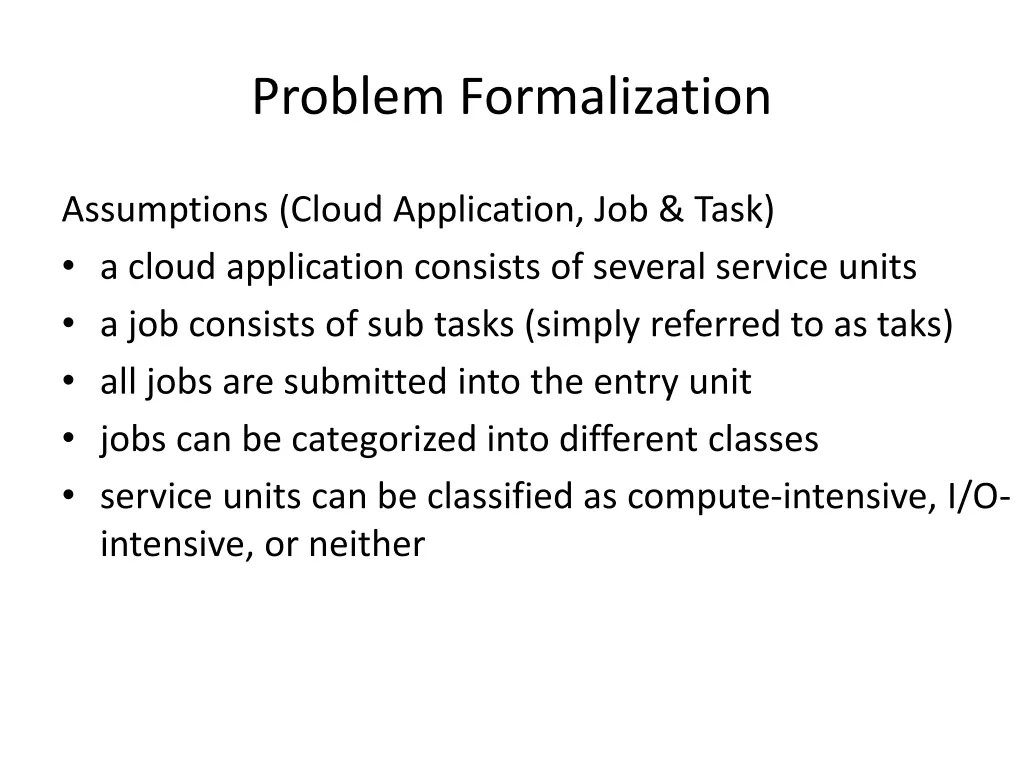 Problem Formalization

Assumptions (Cloud Application, Job & Task)
• a cloud application consists of several service units
• a job consists of sub tasks (simply referred to as taks)
• all jobs are submitted into the entry unit
• jobs can be categorized into different classes
• service units can be classified as compute-intensive, I/O-intensive, or neither